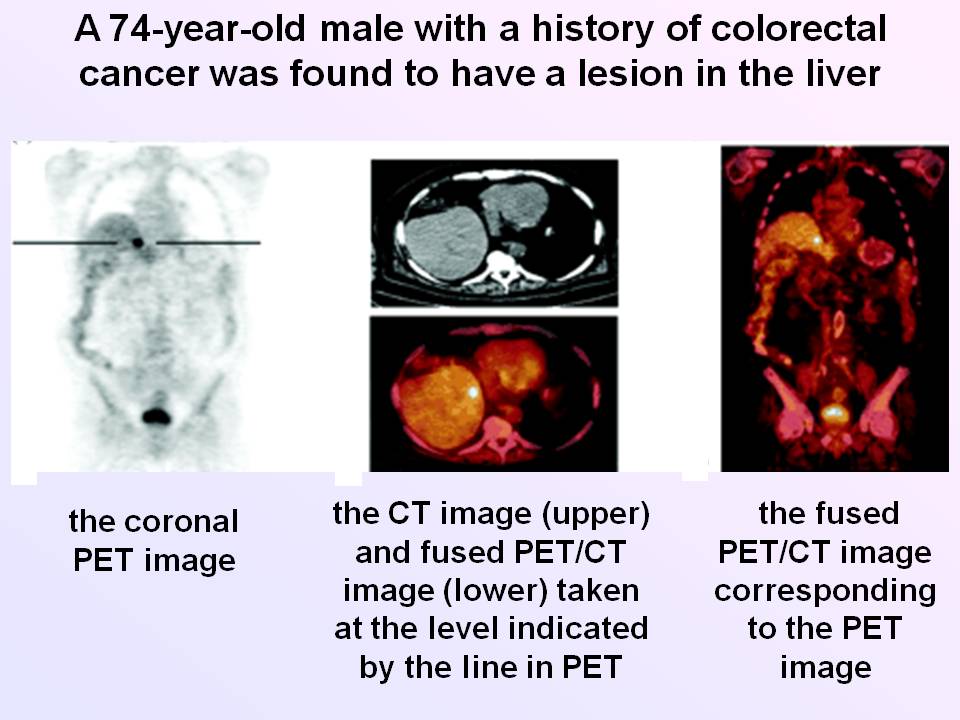 A 74-year-old male with a history of colorectal cancer was found to have a lesion in the liver

the coronal PET image

the CT image (upper) and fused PET/CT image (lower) taken at the level indicated by the line in PET

the fused PET/CT image corresponding to the PET image